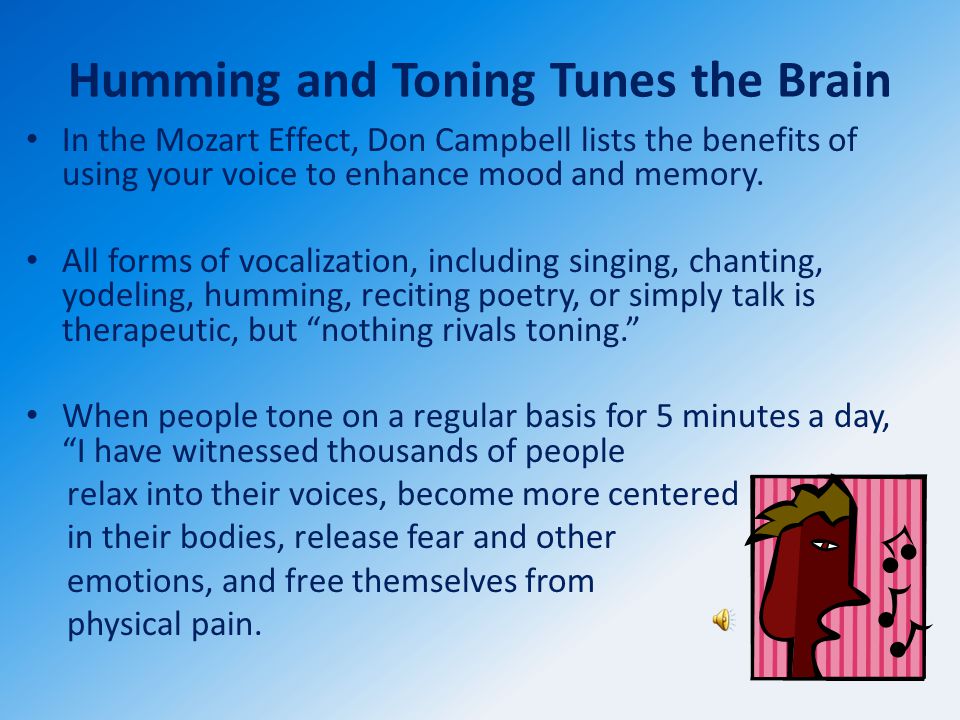 Humming and Toning Tunes the Brain

• In the Mozart Effect, Don Campbell lists the benefits of using your voice to enhance mood and memory.

• All forms of vocalization, including singing, chanting, yodeling, humming, reciting poetry, or simply talk is therapeutic, but “nothing rivals toning.”

• When people tone on a regular basis for 5 minutes a day, “I have witnessed thousands of people relax into their voices, become more centered in their bodies, release fear and other emotions, and free themselves from physical pain.